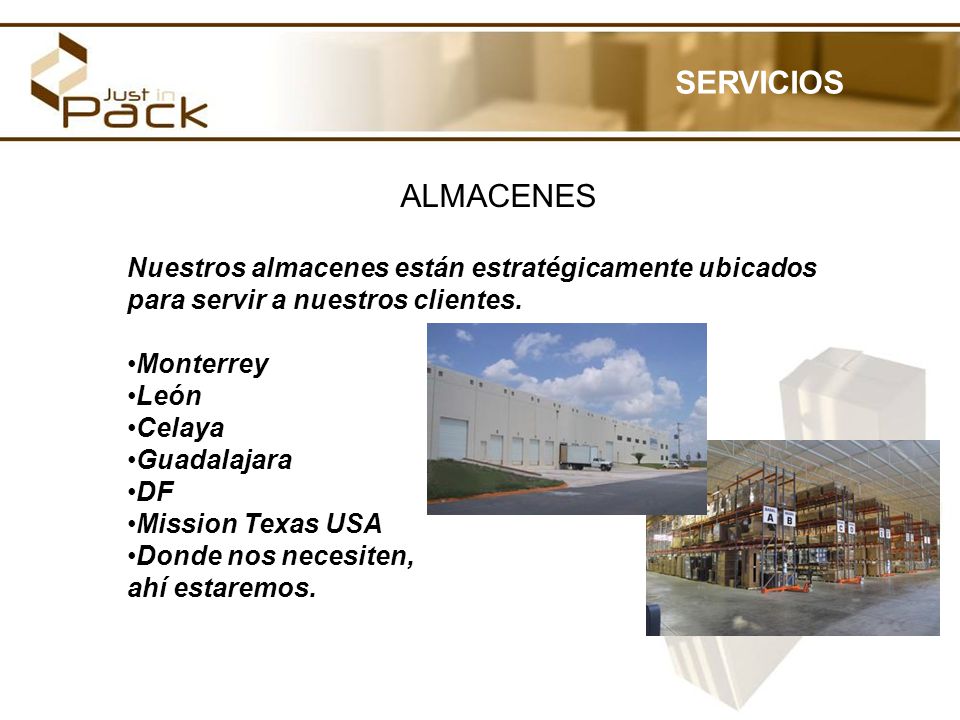 Just in Pack

SERVICIOS

ALMACENES

Nuestros almacenes están estratégicamente ubicados para servir a nuestros clientes.

•Monterrey
•León
•Celaya
•Guadalajara
•DF
•Mission Texas USA
•Donde nos necesiten, ahí estaremos.

A B